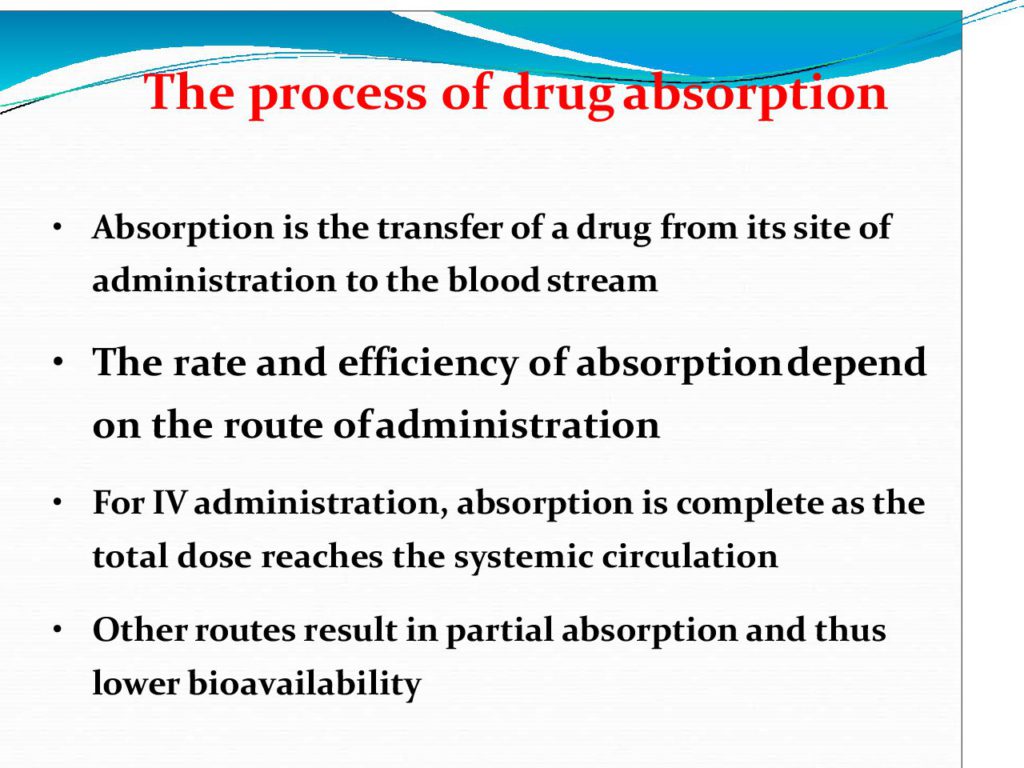 The process of drug absorption

• Absorption is the transfer of a drug from its site of administration to the blood stream

• The rate and efficiency of absorption depend on the route of administration

• For IV administration, absorption is complete as the total dose reaches the systemic circulation

• Other routes result in partial absorption and thus lower bioavailability